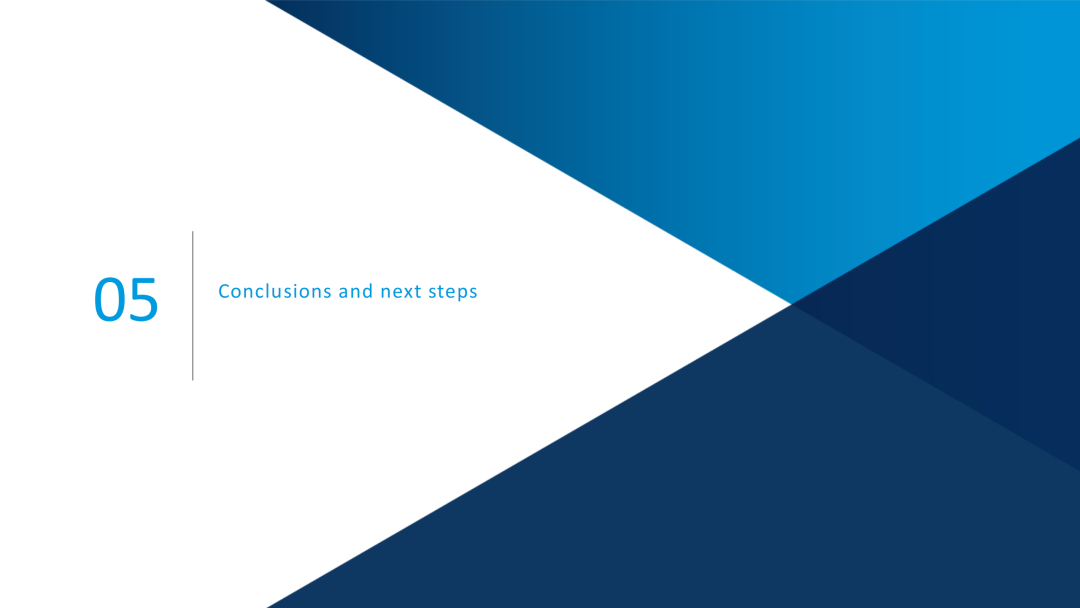 05

Conclusions and next steps